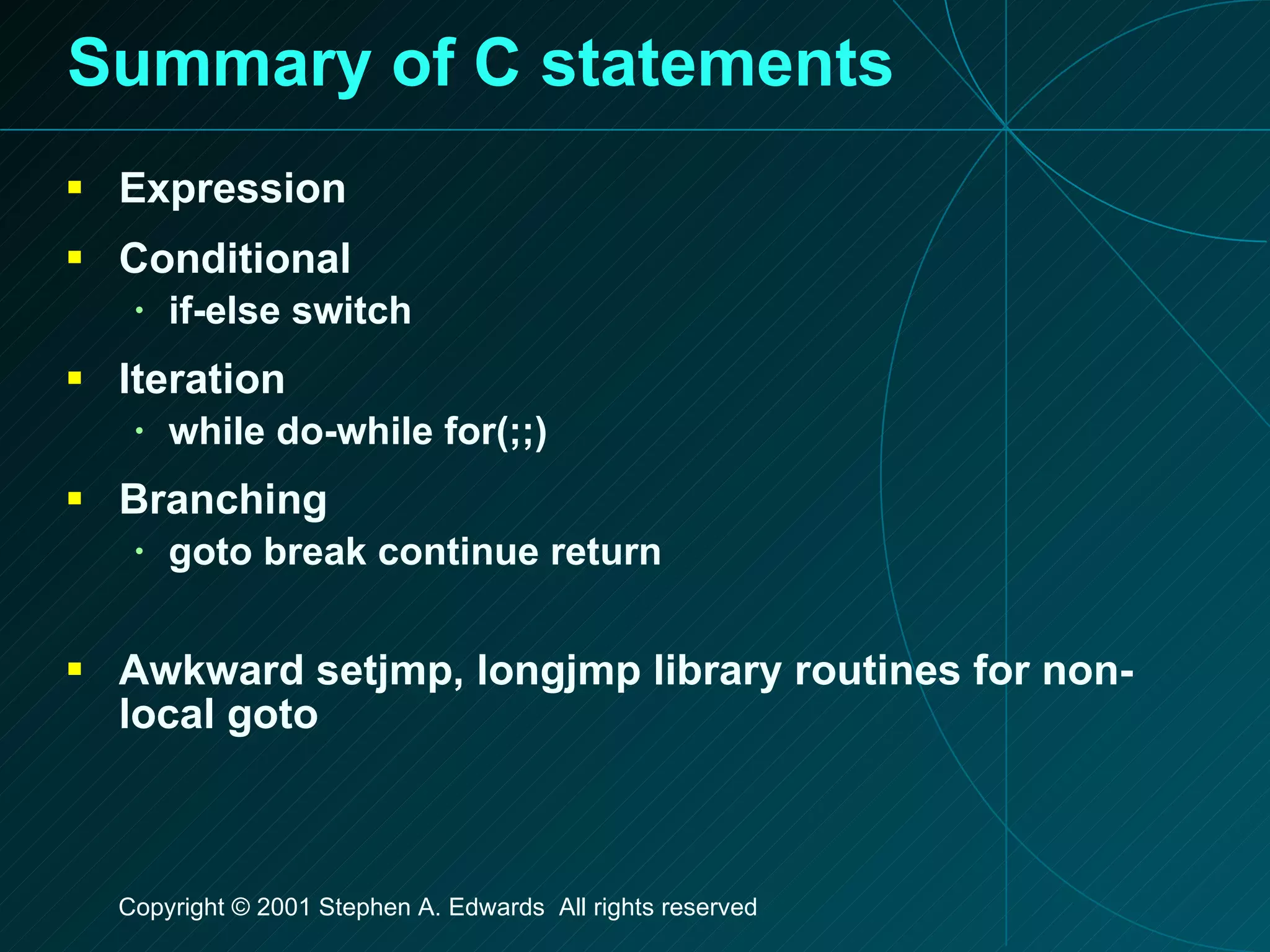 Summary of C statements

- Expression
- Conditional
  - if-else switch
- Iteration
  - while do-while for(;;)
- Branching
  - goto break continue return

- Awkward setjmp, longjmp library routines for non-local goto

Copyright © 2001 Stephen A. Edwards All rights reserved